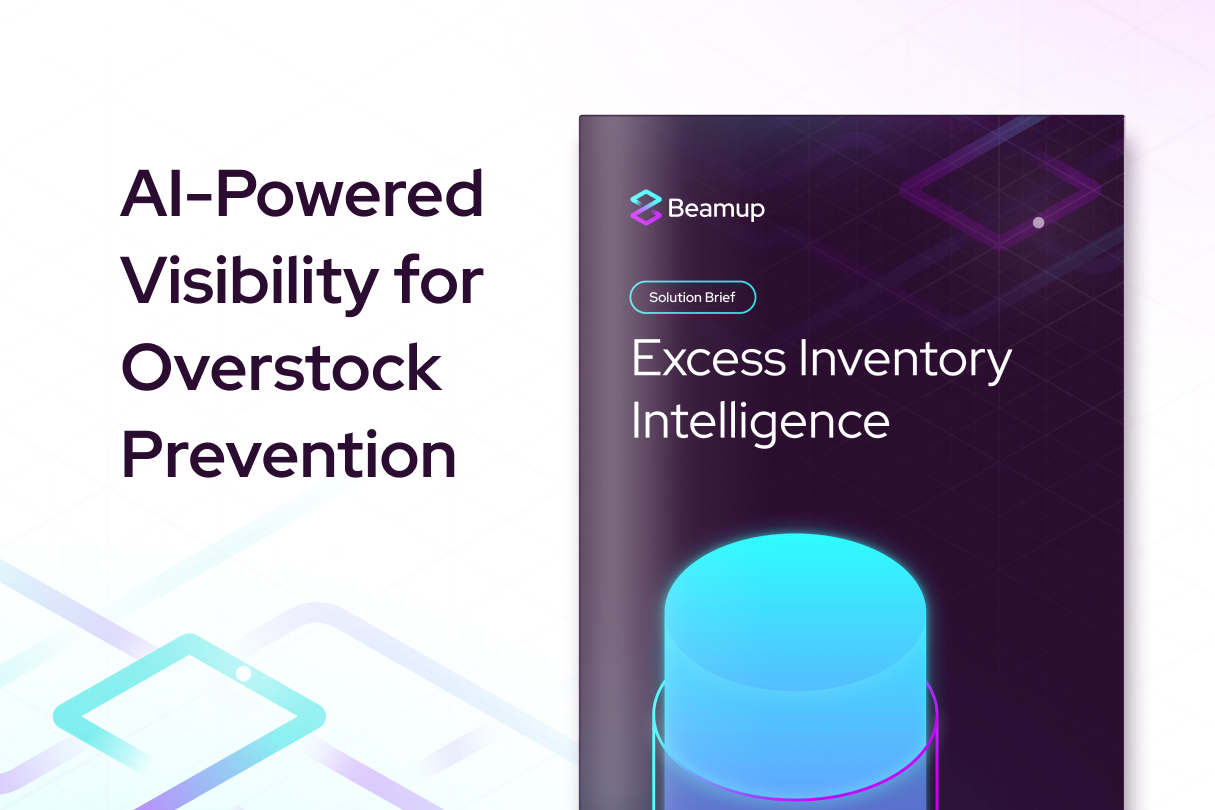 AI-Powered Visibility for Overstock Prevention

Beamup

Solution Brief

Excess Inventory Intelligence